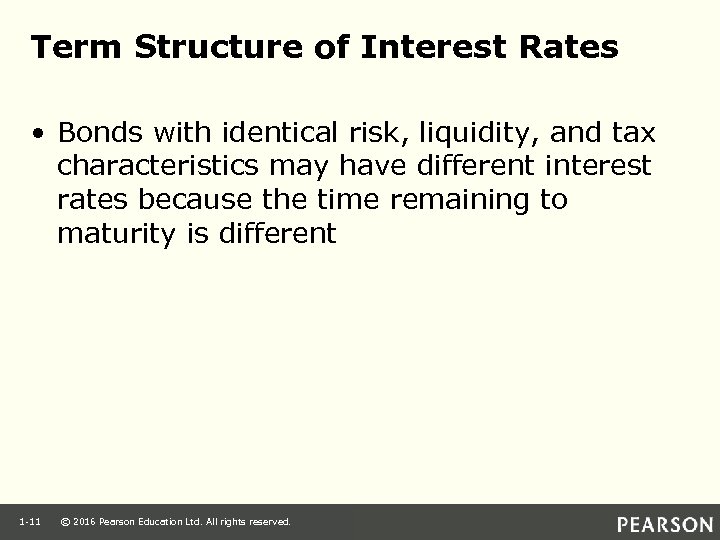 Term Structure of Interest Rates

• Bonds with identical risk, liquidity, and tax characteristics may have different interest rates because the time remaining to maturity is different

1-11 © 2016 Pearson Education Ltd. All rights reserved.

PEARSON